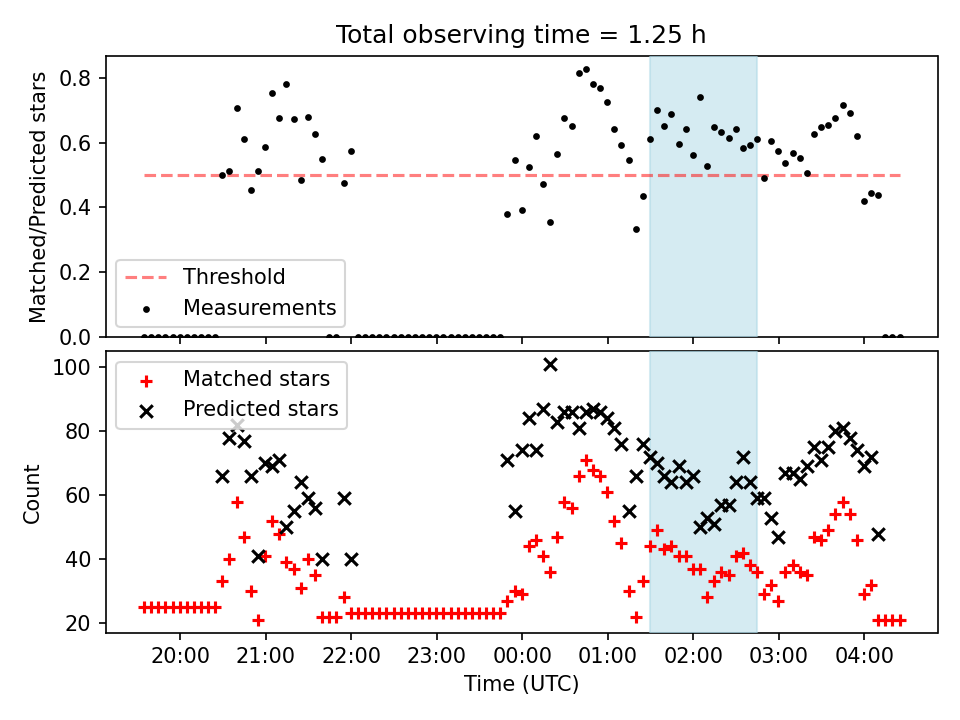 Total observing time = 1.25 h

Matched/Predicted stars

0.8
0.6
0.4
0.2
0.0

Threshold
Measurements

Count

100
80
60
40
20

Matched stars
Predicted stars

20:00
21:00
22:00
23:00
00:00
01:00
02:00
03:00
04:00

Time (UTC)